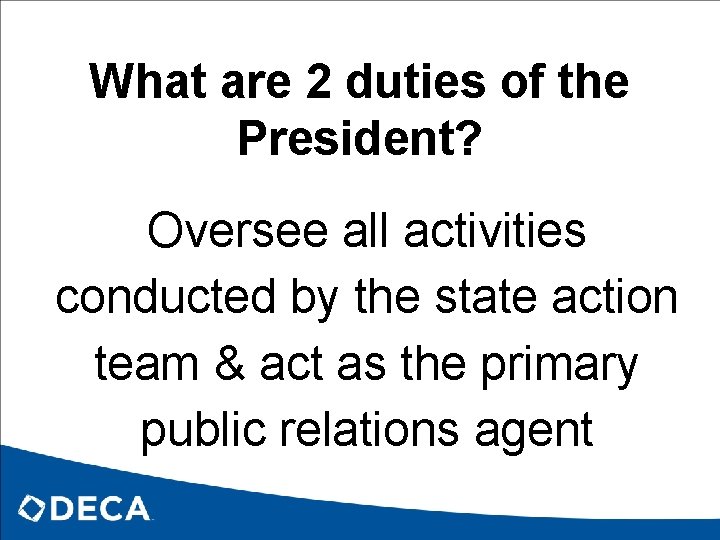 What are 2 duties of the President?

Oversee all activities conducted by the state action team & act as the primary public relations agent

DECA